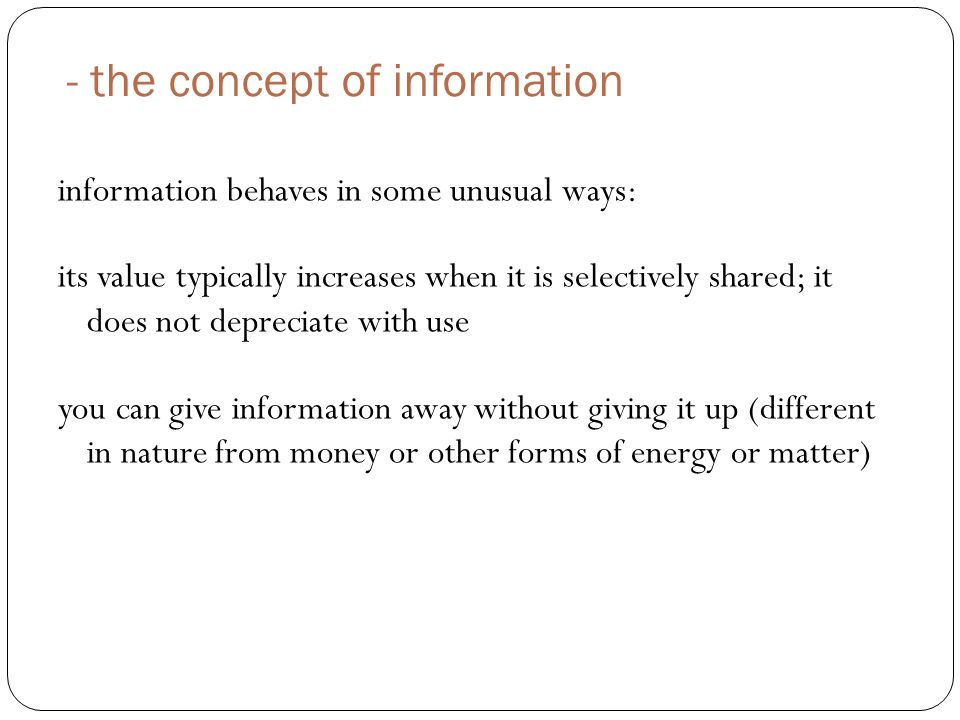 - the concept of information

information behaves in some unusual ways:

its value typically increases when it is selectively shared; it does not depreciate with use

you can give information away without giving it up (different in nature from money or other forms of energy or matter)